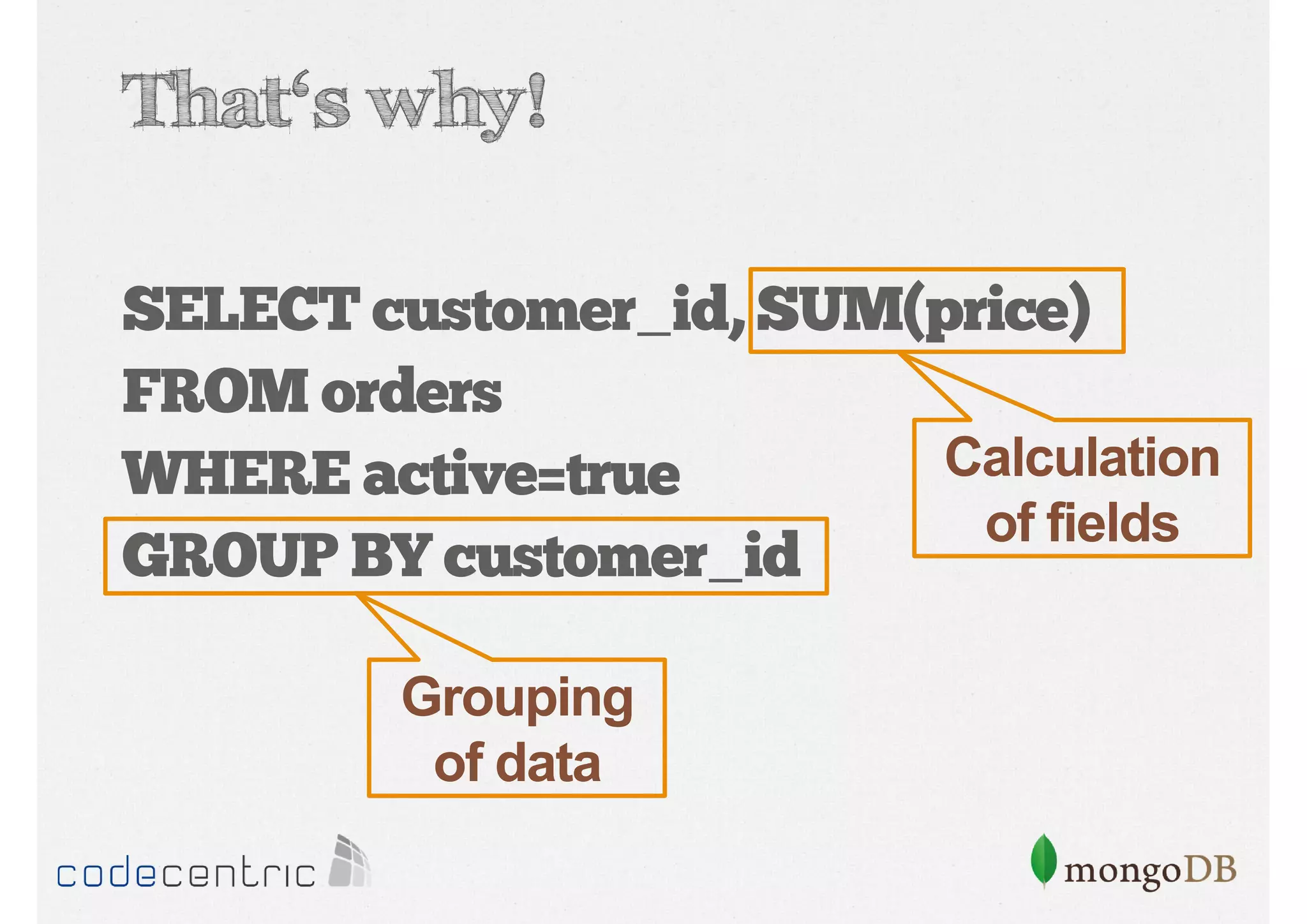 That‘s why!

SELECT customer_id, SUM(price)
FROM orders
WHERE active=true
GROUP BY customer_id

Calculation of fields

Grouping of data

codecentric

mongoDB